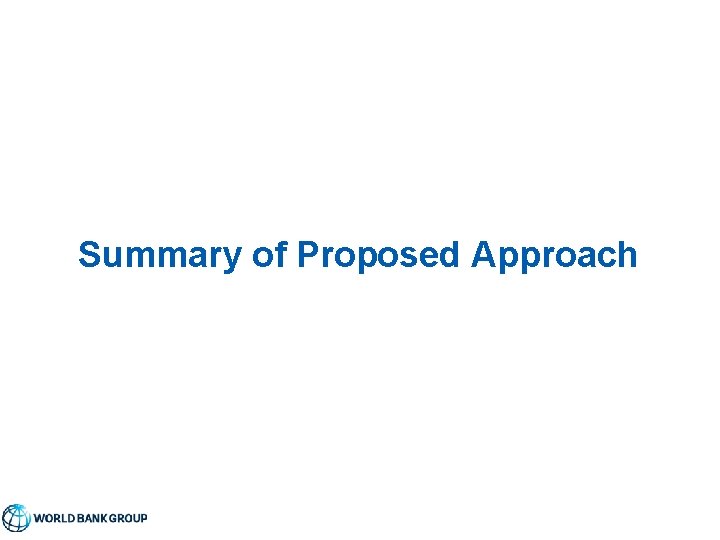 Summary of Proposed Approach

WORLD BANK GROUP